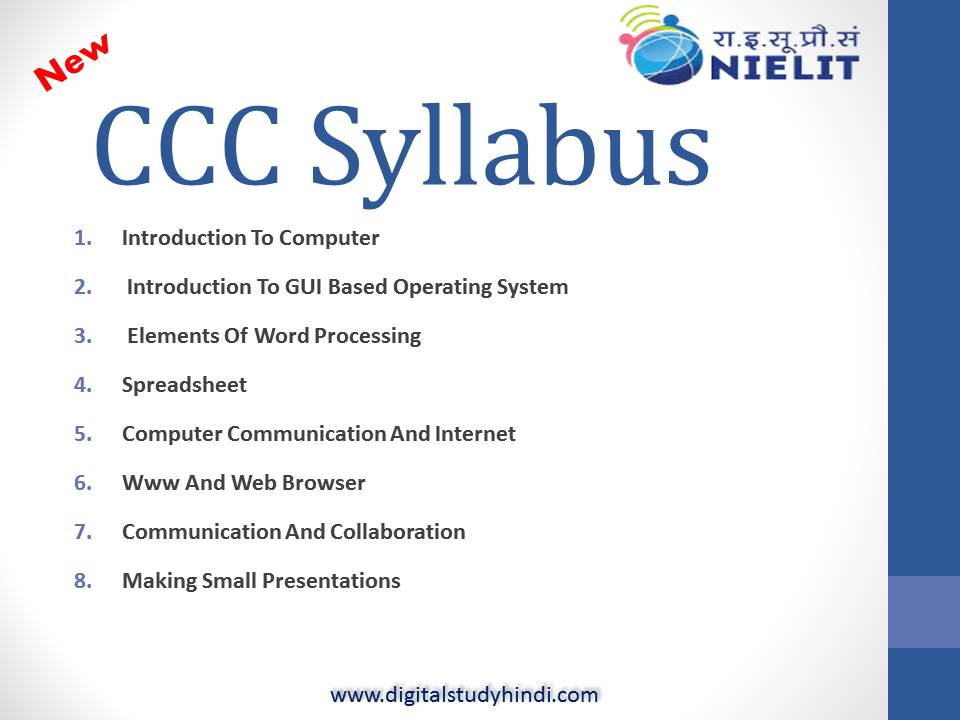 New

रा.इ.सू.प्रौ.सं
NIELIT

CCC Syllabus

1. Introduction To Computer
2. Introduction To GUI Based Operating System
3. Elements Of Word Processing
4. Spreadsheet
5. Computer Communication And Internet
6. Www And Web Browser
7. Communication And Collaboration
8. Making Small Presentations

www.digitalstudyhindi.com